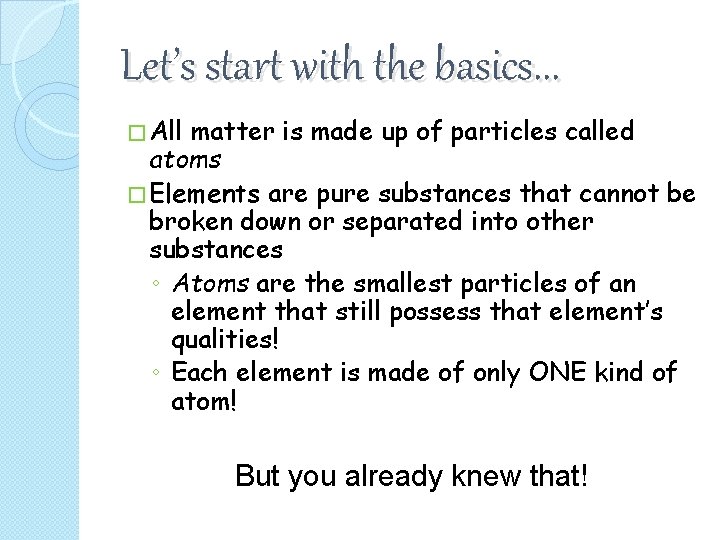 Let's start with the basics…

□ All matter is made up of particles called atoms

□ Elements are pure substances that cannot be broken down or separated into other substances

◦ Atoms are the smallest particles of an element that still possess that element's qualities!

◦ Each element is made of only ONE kind of atom!

But you already knew that!